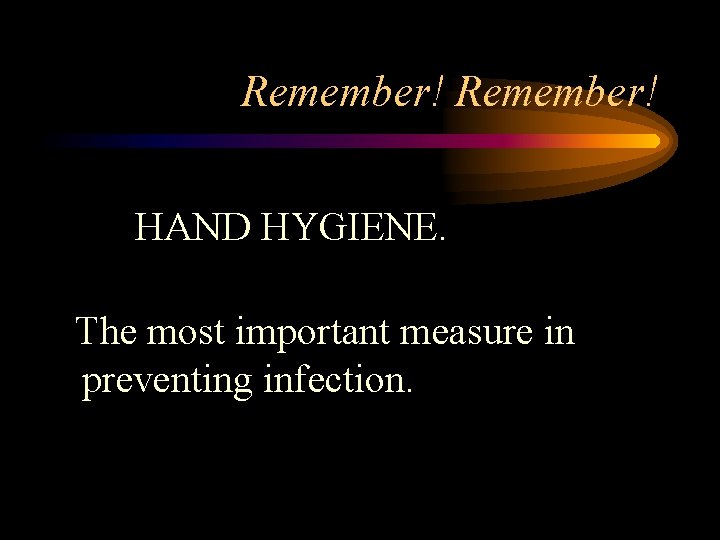 Remember! Remember!

HAND HYGIENE.

The most important measure in preventing infection.